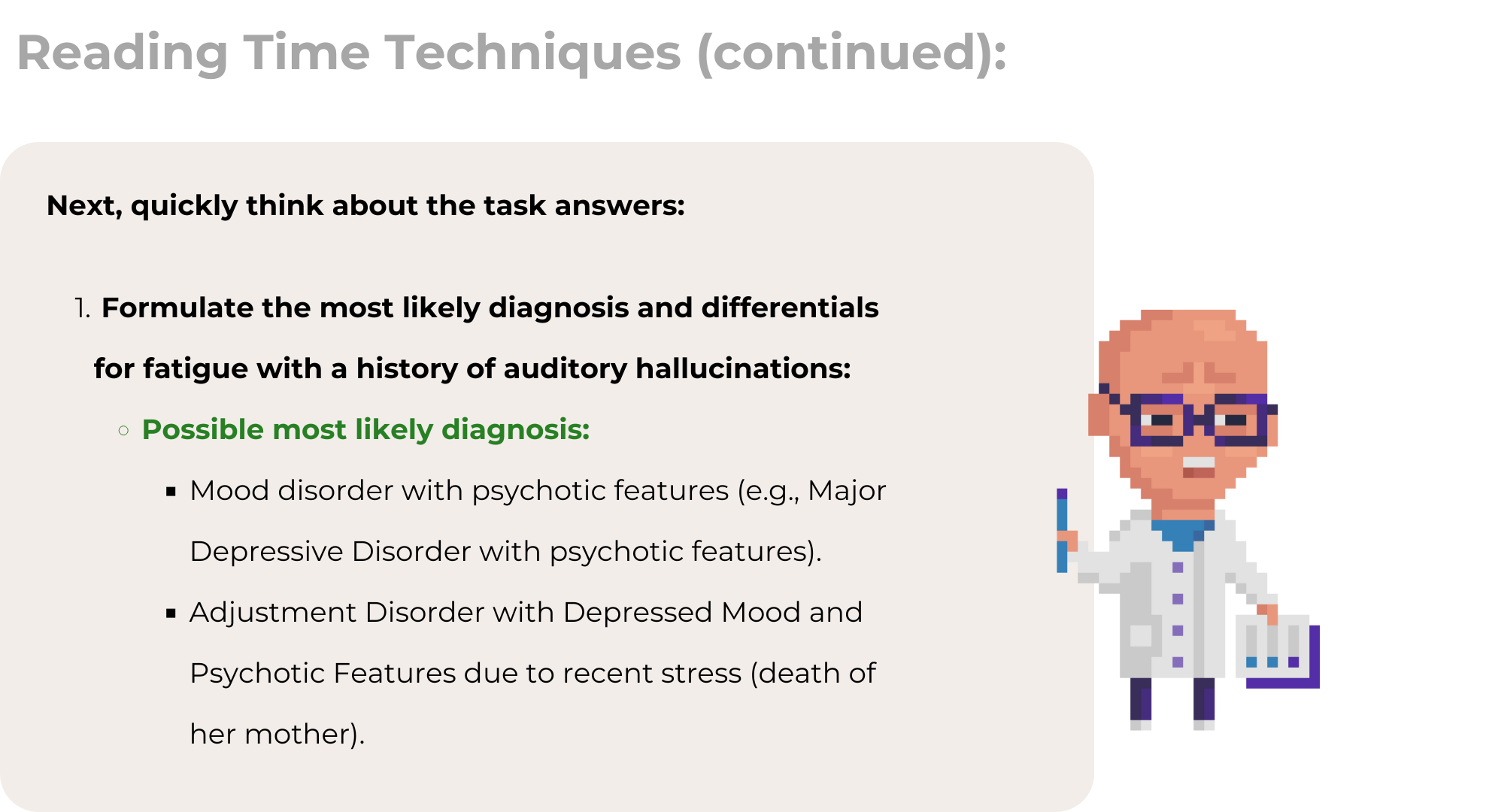 Reading Time Techniques (continued):

Next, quickly think about the task answers:

1. Formulate the most likely diagnosis and differentials for fatigue with a history of auditory hallucinations:

○ Possible most likely diagnosis:

▪ Mood disorder with psychotic features (e.g., Major Depressive Disorder with psychotic features).

▪ Adjustment Disorder with Depressed Mood and Psychotic Features due to recent stress (death of her mother).